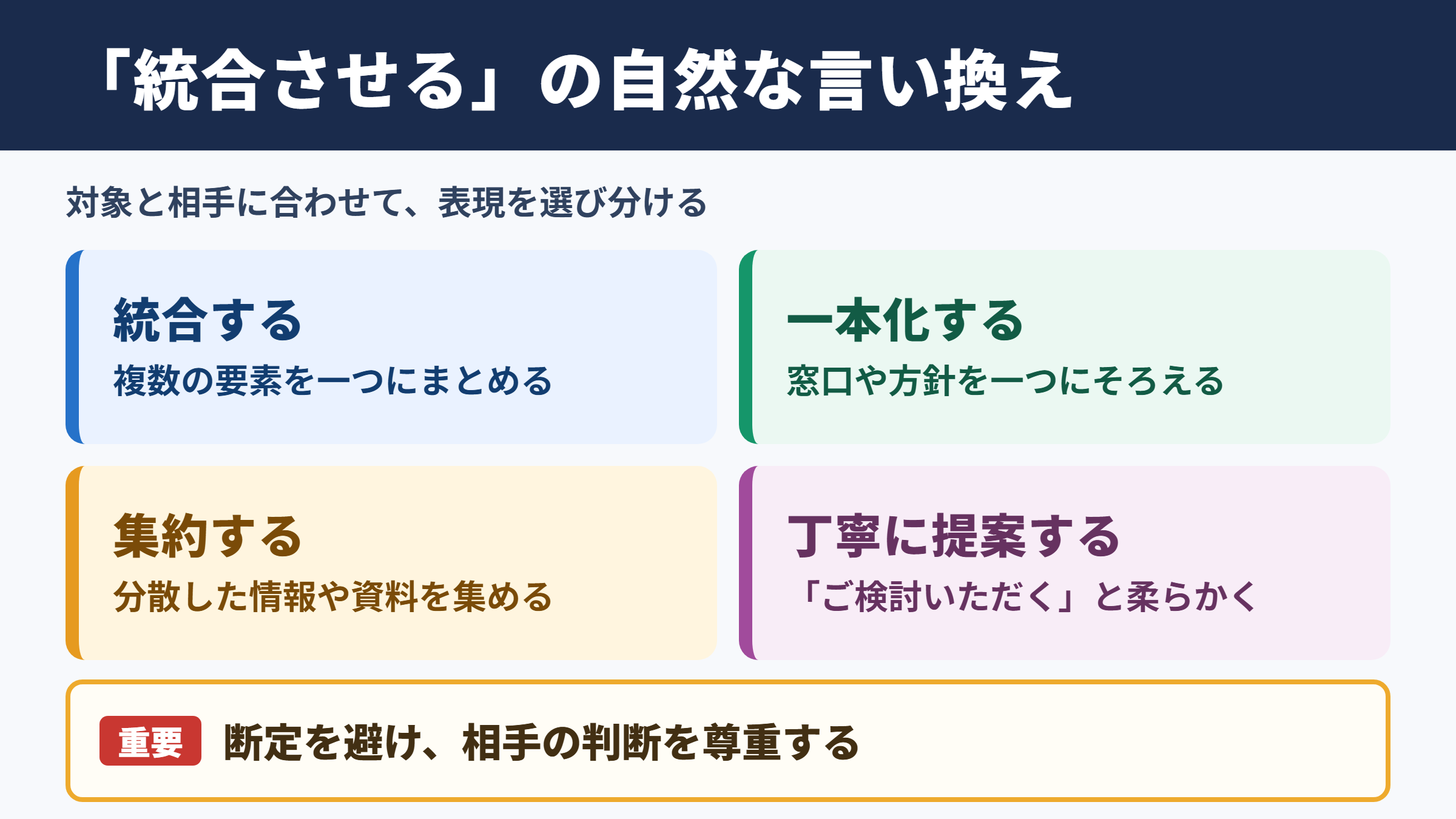 「統合させる」の自然な言い換え

対象と相手に合わせて、表現を選び分ける

統合する
複数の要素を一つにまとめる

一本化する
窓口や方針を一つにそろえる

集約する
分散した情報や資料を集める

丁寧に提案する
「ご検討いただく」と柔らかく

重要 断定を避け、相手の判断を尊重する